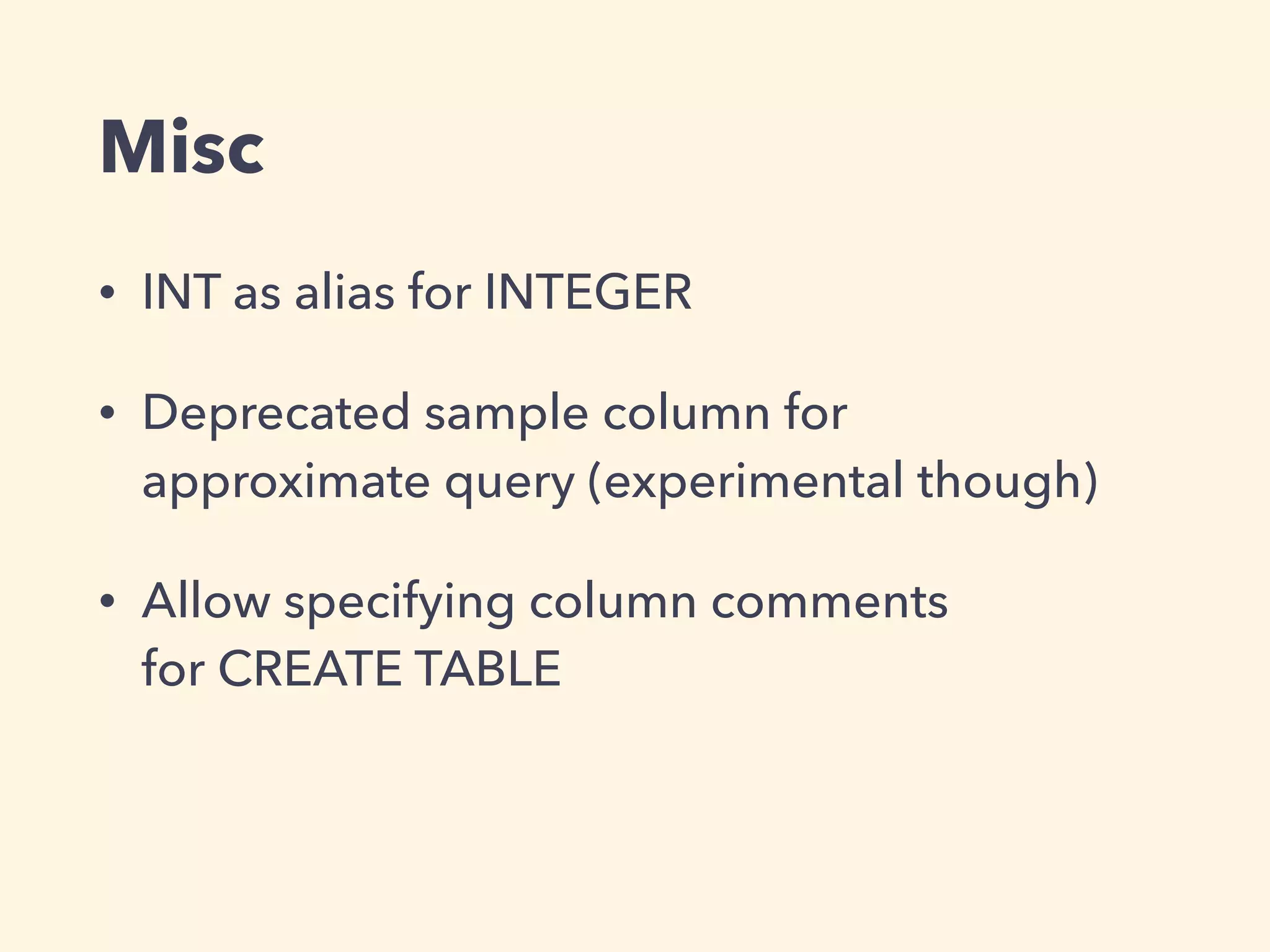 Misc

• INT as alias for INTEGER

• Deprecated sample column for approximate query (experimental though)

• Allow specifying column comments for CREATE TABLE